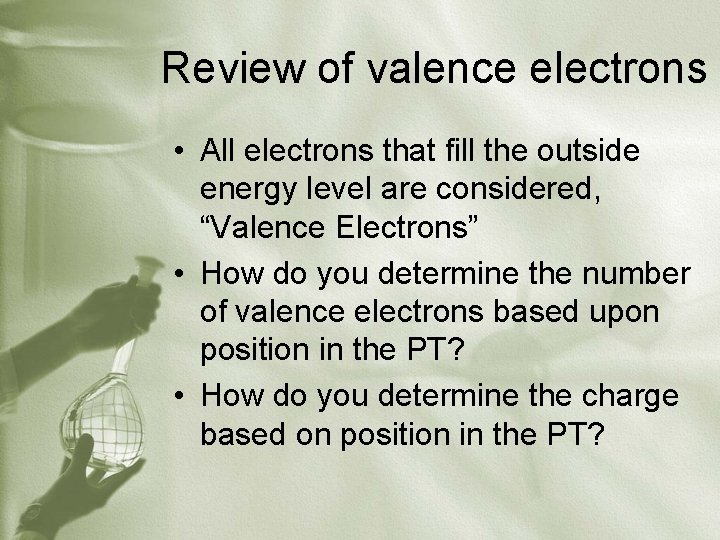 Review of valence electrons

• All electrons that fill the outside energy level are considered, “Valence Electrons”
• How do you determine the number of valence electrons based upon position in the PT?
• How do you determine the charge based on position in the PT?